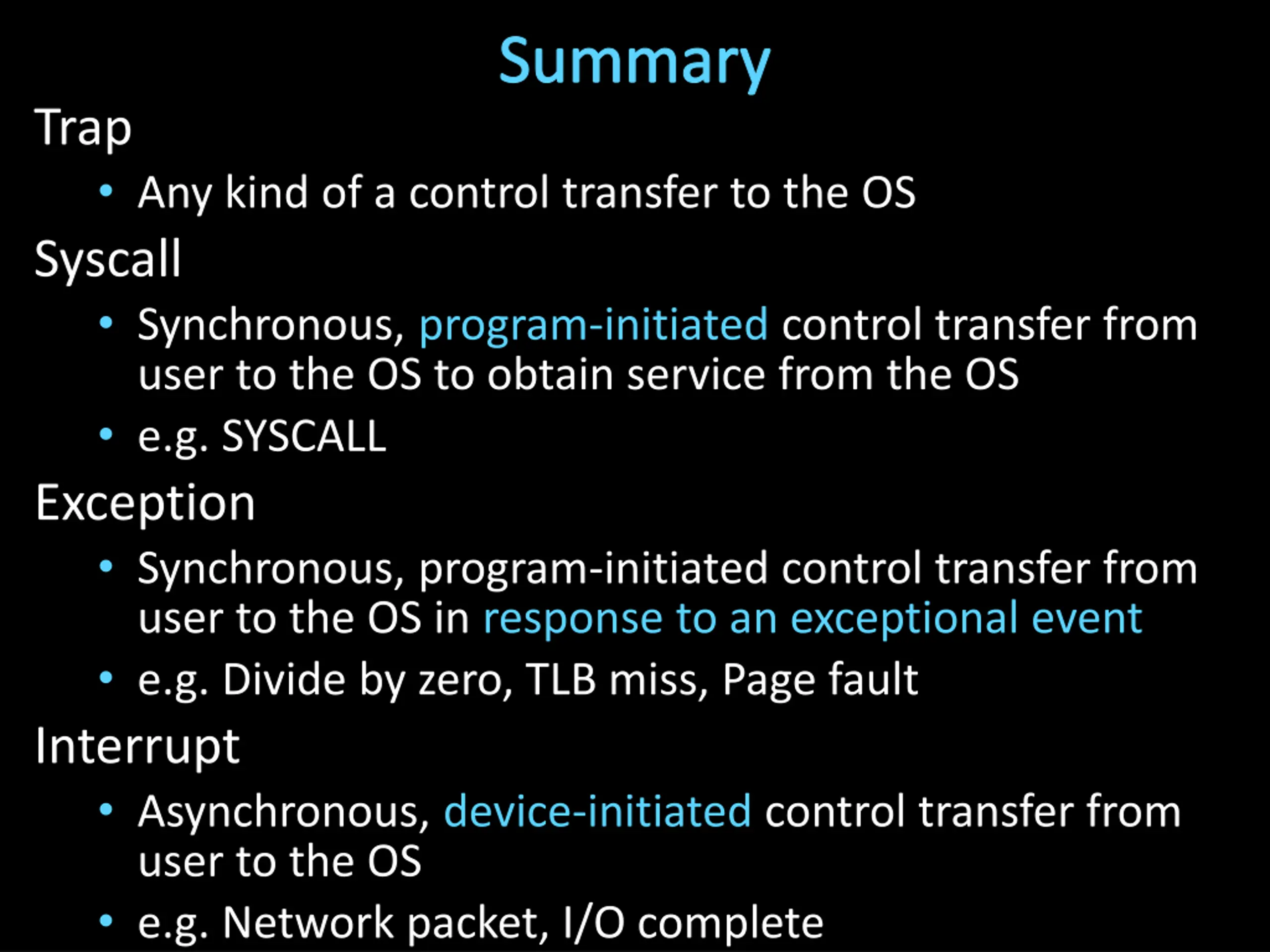 Summary

Trap

• Any kind of a control transfer to the OS

Syscall

• Synchronous, program-initiated control transfer from user to the OS to obtain service from the OS
• e.g. SYSCALL

Exception

• Synchronous, program-initiated control transfer from user to the OS in response to an exceptional event
• e.g. Divide by zero, TLB miss, Page fault

Interrupt

• Asynchronous, device-initiated control transfer from user to the OS
• e.g. Network packet, I/O complete